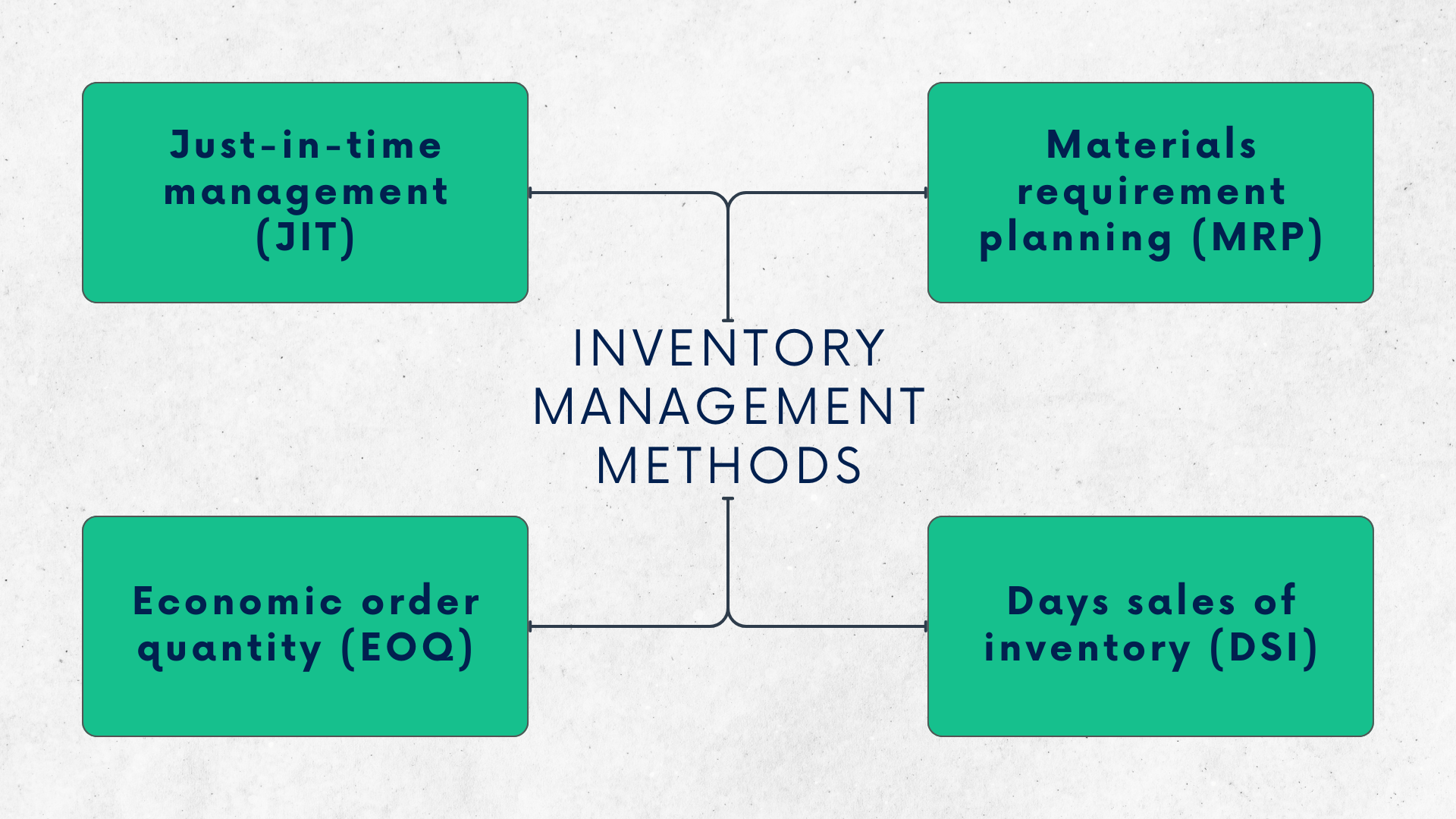 Just-in-time management (JIT)

Materials requirement planning (MRP)

INVENTORY MANAGEMENT METHODS

Economic order quantity (EOQ)

Days sales of inventory (DSI)